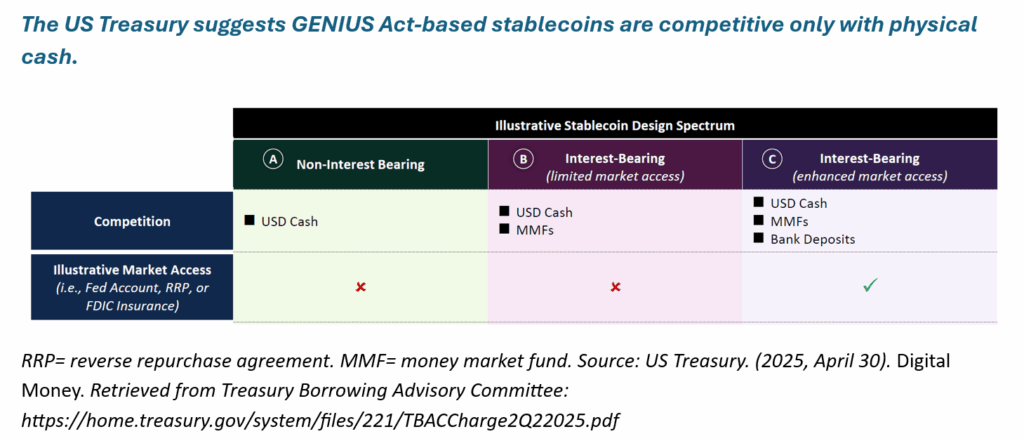 The US Treasury suggests GENIUS Act-based stablecoins are competitive only with physical cash.

| | Illustrative Stablecoin Design Spectrum | | |
|---|---|---|---|
| | Ⓐ Non-Interest Bearing | Ⓑ Interest-Bearing (limited market access) | Ⓒ Interest-Bearing (enhanced market access) |
| Competition | ■ USD Cash | ■ USD Cash ■ MMFs | ■ USD Cash ■ MMFs ■ Bank Deposits |
| Illustrative Market Access (i.e., Fed Account, RRP, or FDIC Insurance) | × | × | ✓ |

RRP= reverse repurchase agreement. MMF= money market fund. Source: US Treasury. (2025, April 30). Digital Money. Retrieved from Treasury Borrowing Advisory Committee: https://home.treasury.gov/system/files/221/TBACCharge2Q22025.pdf